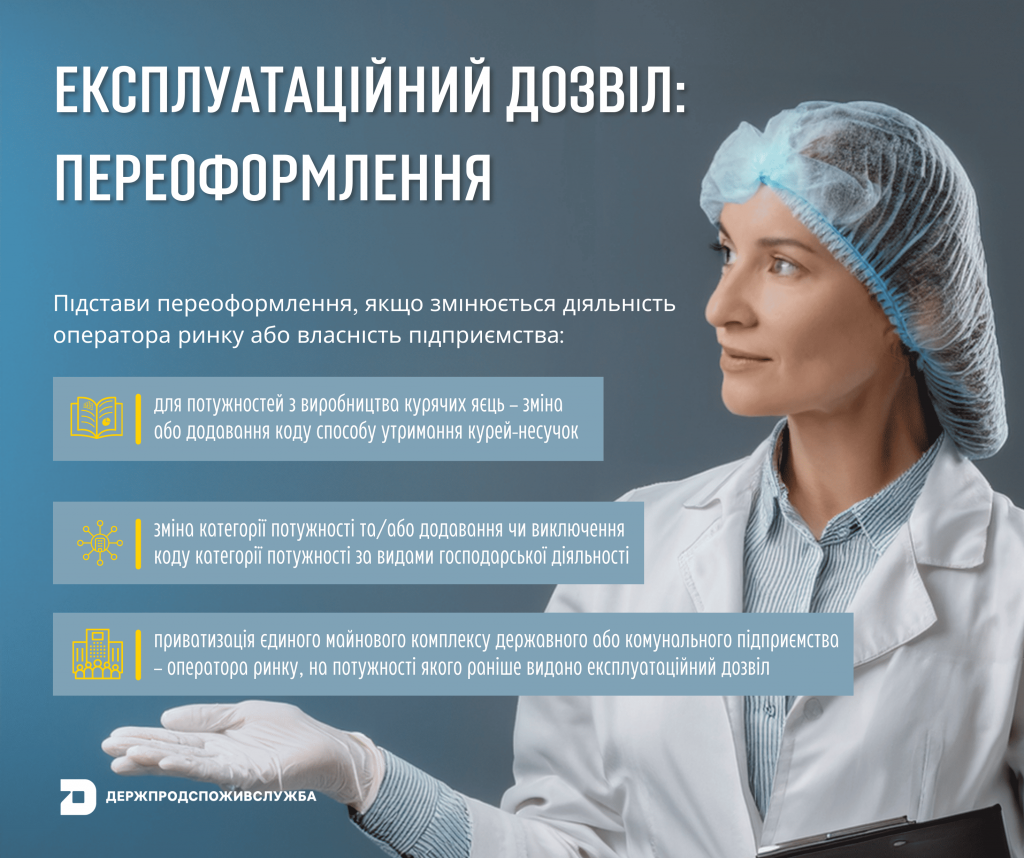 ЕКСПЛУАТАЦІЙНИЙ ДОЗВІЛ: ПЕРЕОФОРМЛЕННЯ

Підстави переоформлення, якщо змінюється діяльність оператора ринку або власність підприємства:

для потужностей з виробництва курячих яєць – зміна або додавання коду способу утримання курей-несучок

зміна категорії потужності та/або додавання чи виключення коду категорії потужності за видами господарської діяльності

приватизація єдиного майнового комплексу державного або комунального підприємства – оператора ринку, на потужності якого раніше видано експлуатаційний дозвіл

ДЕРЖПРОДСПОЖИВСЛУЖБА